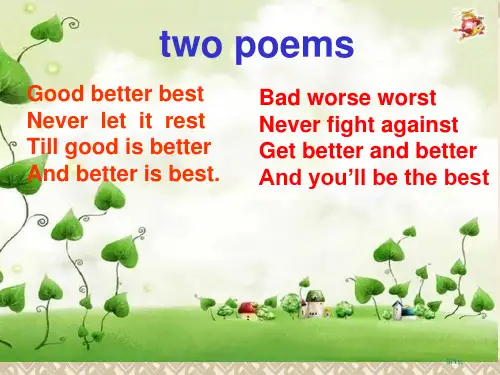 two poems

Good better best
Never let it rest
Till good is better
And better is best.

Bad worse worst
Never fight against
Get better and better
And you'll be the best